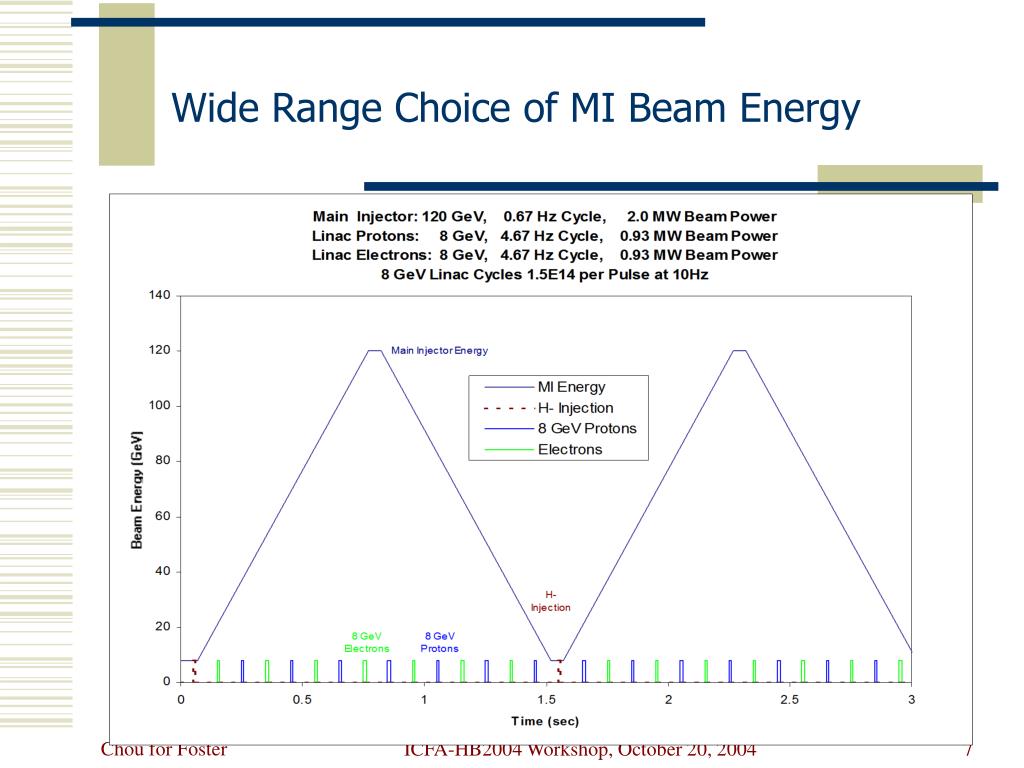 Wide Range Choice of MI Beam Energy

Main Injector: 120 GeV, 0.67 Hz Cycle, 2.0 MW Beam Power
Linac Protons: 8 GeV, 4.67 Hz Cycle, 0.93 MW Beam Power
Linac Electrons: 8 GeV, 4.67 Hz Cycle, 0.93 MW Beam Power
8 GeV Linac Cycles 1.5E14 per Pulse at 10Hz

140
120
100
80
60
40
20
0

Beam Energy (GeV)

Main Injector Energy

MI Energy
H- Injection
8 GeV Protons
Electrons

H-
Injection

8 GeV
Electrons

8 GeV
Protons

0 0.5 1 1.5 2 2.5 3

Time (sec)

Chou for Foster ICFA-HB2004 Workshop, October 20, 2004 7